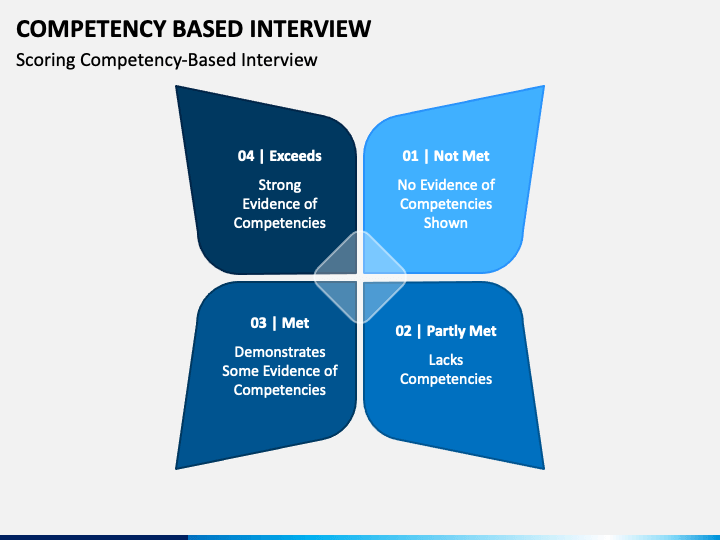 COMPETENCY BASED INTERVIEW

Scoring Competency-Based Interview

04 | Exceeds

Strong Evidence of Competencies

01 | Not Met

No Evidence of Competencies Shown

03 | Met

Demonstrates Some Evidence of Competencies

02 | Partly Met

Lacks Competencies